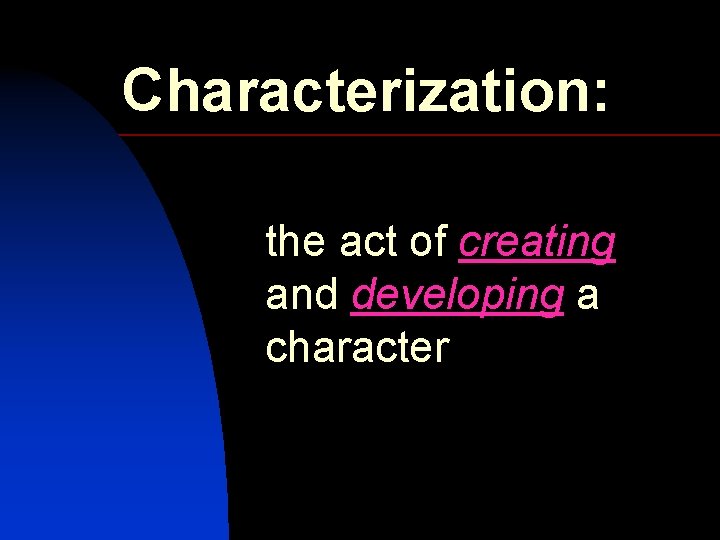 Characterization:

the act of creating and developing a character